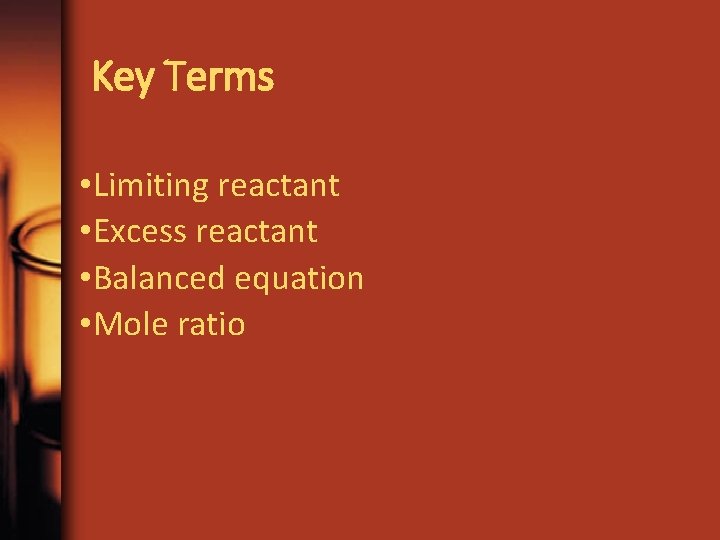 Key Terms

•Limiting reactant
•Excess reactant
•Balanced equation
•Mole ratio